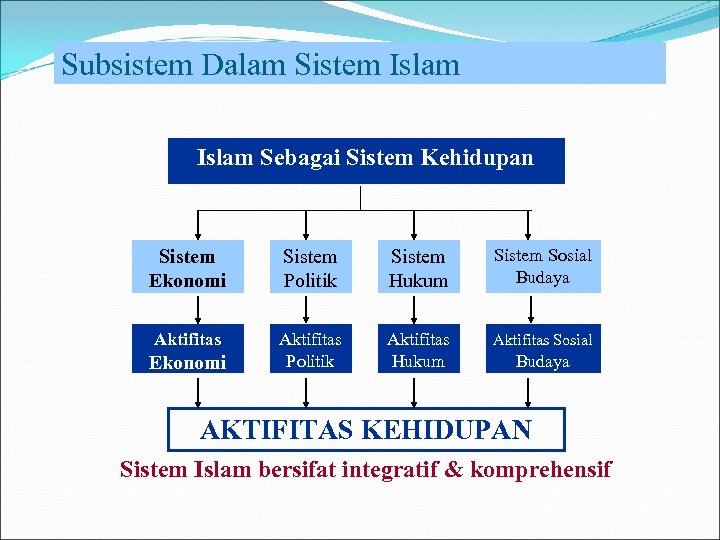 Subsistem Dalam Sistem Islam

Islam Sebagai Sistem Kehidupan

Sistem Ekonomi

Sistem Politik

Sistem Hukum

Sistem Sosial Budaya

Aktifitas Ekonomi

Aktifitas Politik

Aktifitas Hukum

Aktifitas Sosial Budaya

AKTIFITAS KEHIDUPAN

Sistem Islam bersifat integratif & komprehensif